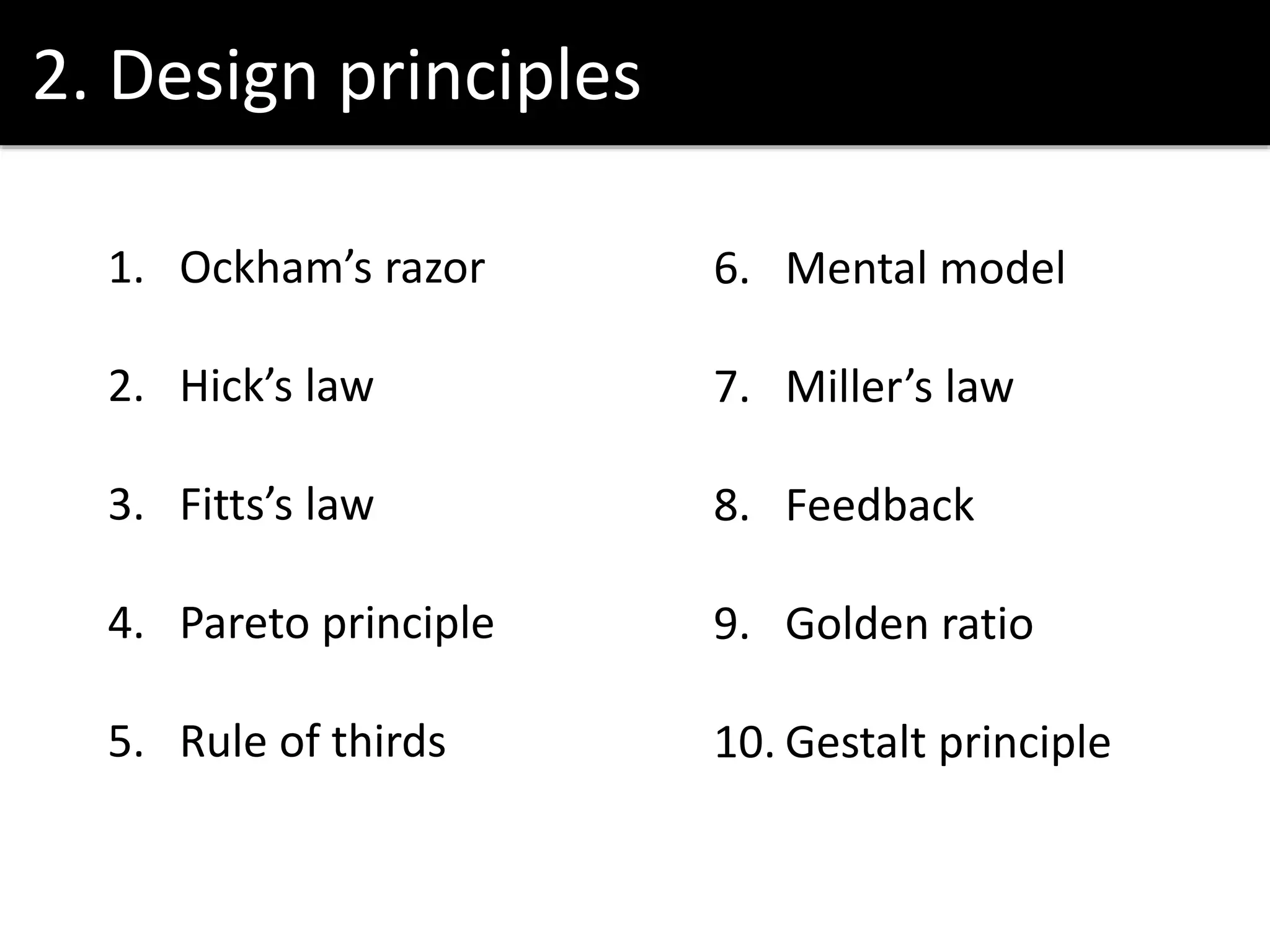 2. Design principles

1. Ockham’s razor
2. Hick’s law
3. Fitts’s law
4. Pareto principle
5. Rule of thirds

6. Mental model
7. Miller’s law
8. Feedback
9. Golden ratio
10. Gestalt principle